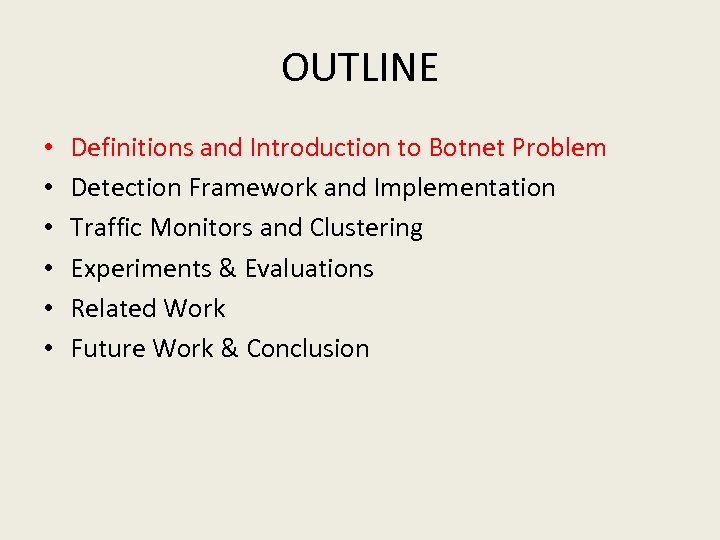 OUTLINE

• Definitions and Introduction to Botnet Problem
• Detection Framework and Implementation
• Traffic Monitors and Clustering
• Experiments & Evaluations
• Related Work
• Future Work & Conclusion